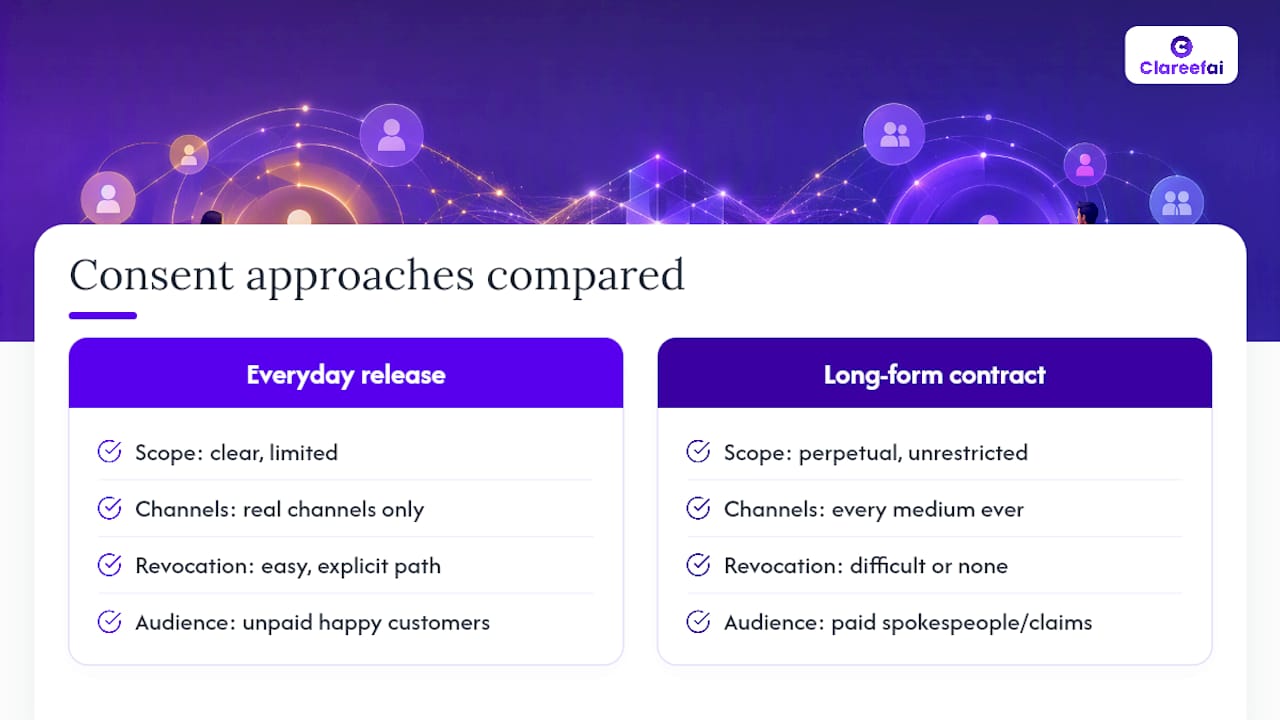 Clareefai

Consent approaches compared

Everyday release

Scope: clear, limited

Channels: real channels only

Revocation: easy, explicit path

Audience: unpaid happy customers

Long-form contract

Scope: perpetual, unrestricted

Channels: every medium ever

Revocation: difficult or none

Audience: paid spokespeople/claims